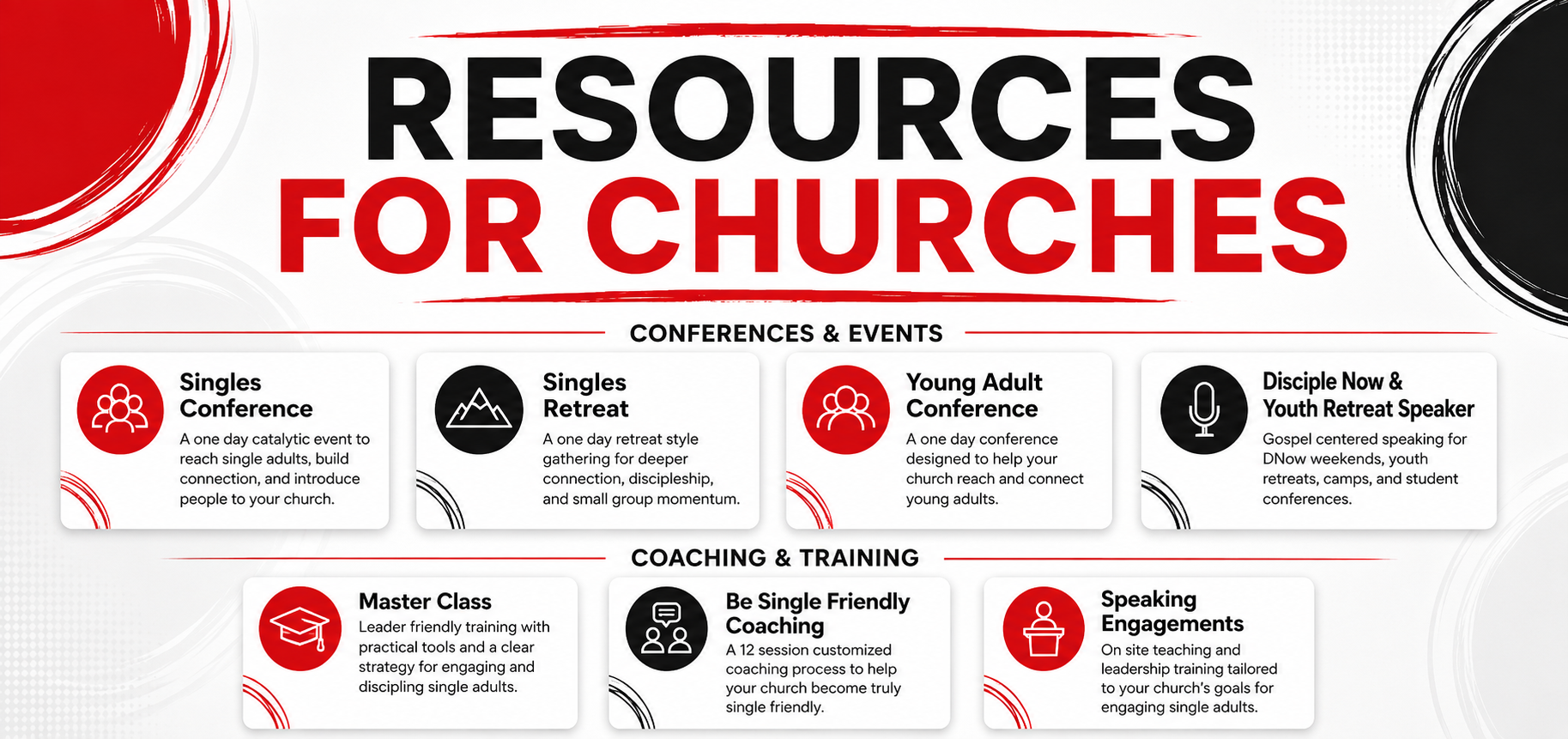 RESOURCES FOR CHURCHES

CONFERENCES & EVENTS

Singles Conference
A one day catalytic event to reach single adults, build connection, and introduce people to your church.

Singles Retreat
A one day retreat style gathering for deeper connection, discipleship, and small group momentum.

Young Adult Conference
A one day conference designed to help your church reach and connect young adults.

Disciple Now & Youth Retreat Speaker
Gospel centered speaking for DNow weekends, youth retreats, camps, and student conferences.

COACHING & TRAINING

Master Class
Leader friendly training with practical tools and a clear strategy for engaging and discipling single adults.

Be Single Friendly Coaching
A 12 session customized coaching process to help your church become truly single friendly.

Speaking Engagements
On site teaching and leadership training tailored to your church's goals for engaging single adults.